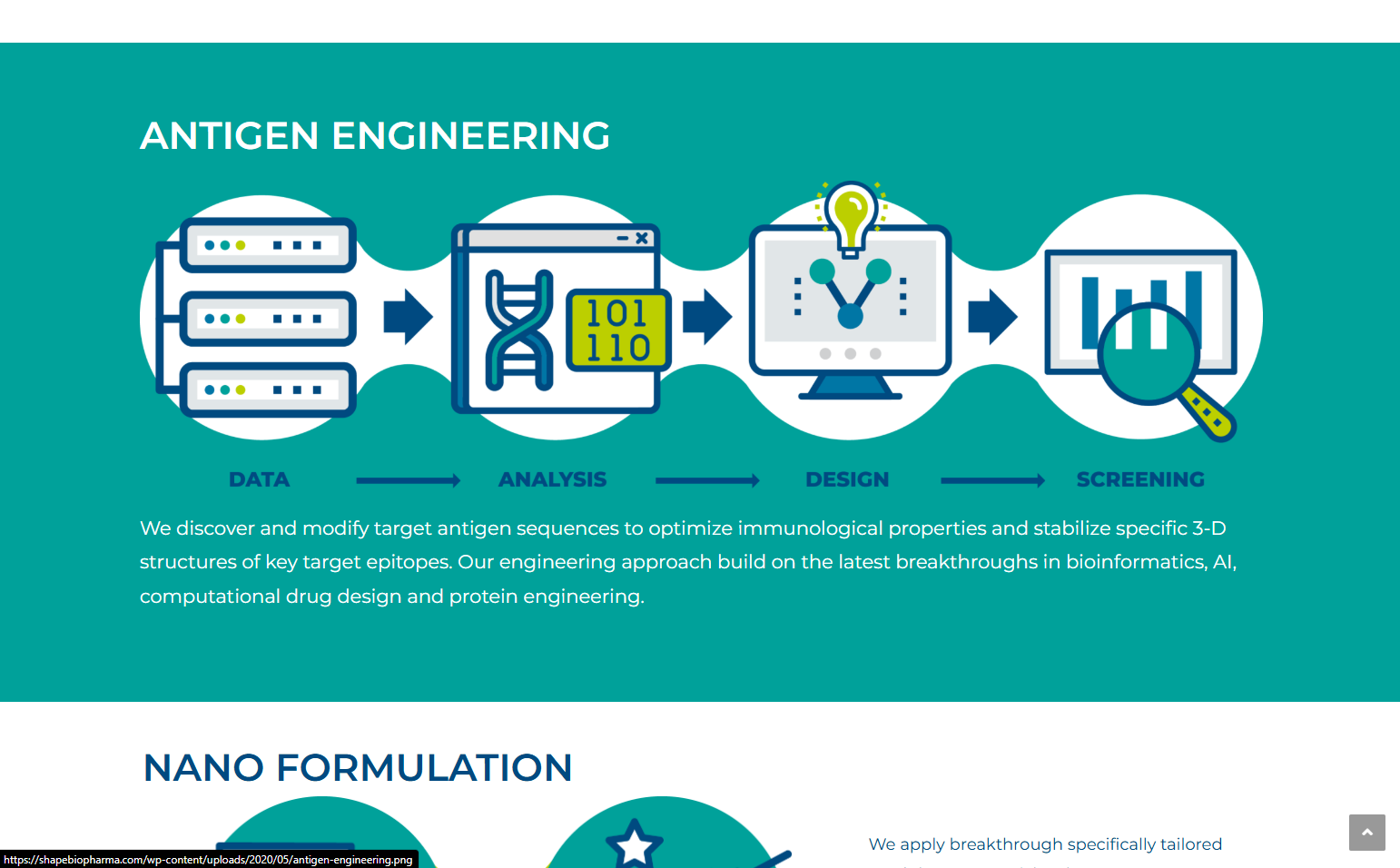 ANTIGEN ENGINEERING

101
110

DATA ANALYSIS DESIGN SCREENING

We discover and modify target antigen sequences to optimize immunological properties and stabilize specific 3-D structures of key target epitopes. Our engineering approach build on the latest breakthroughs in bioinformatics, AI, computational drug design and protein engineering.

NANO FORMULATION

We apply breakthrough specifically tailored

https://shapebiopharma.com/wp-content/uploads/2020/05/antigen-engineering.png